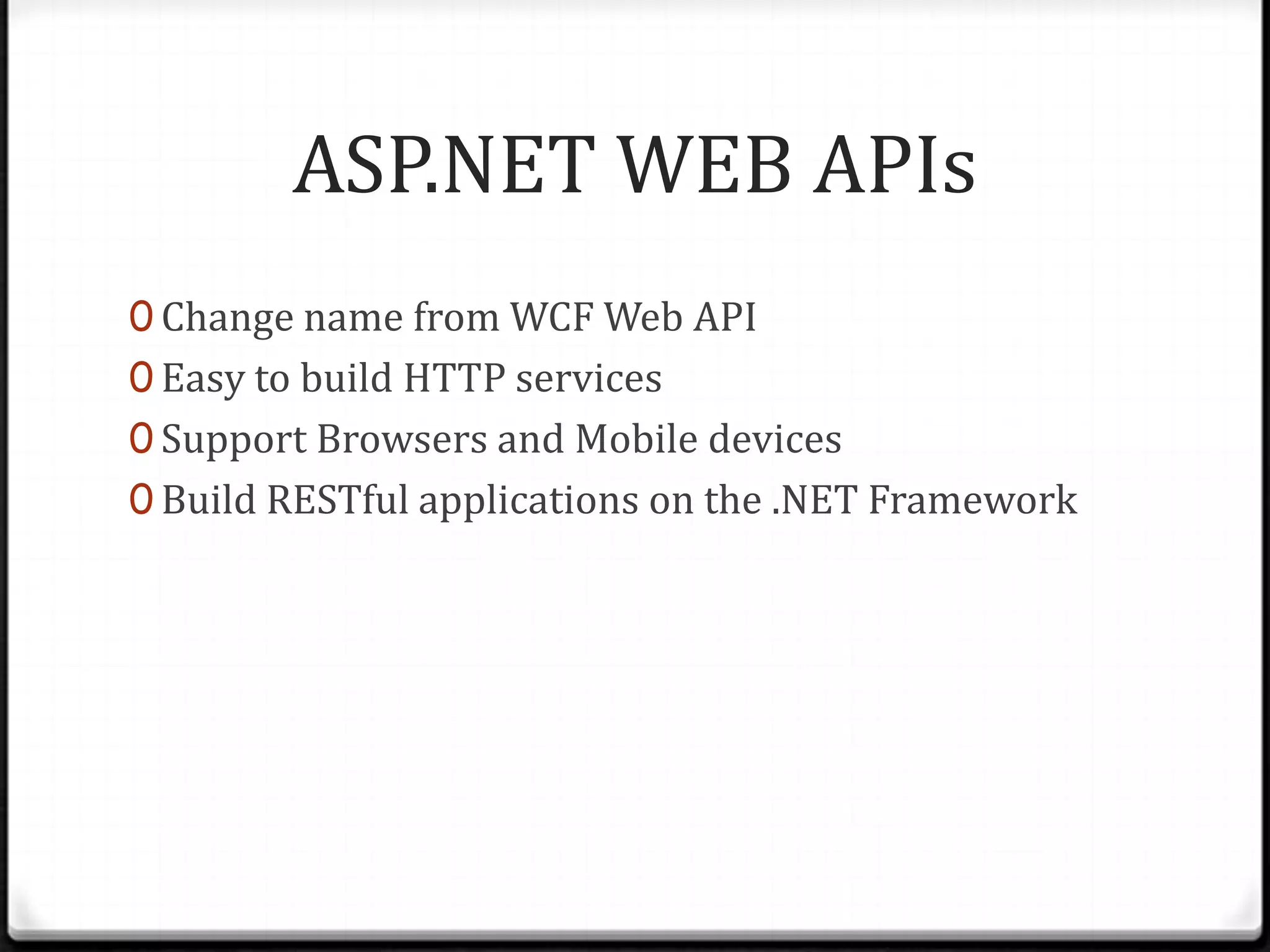 ASP.NET WEB APIs

0 Change name from WCF Web API
0 Easy to build HTTP services
0 Support Browsers and Mobile devices
0 Build RESTful applications on the .NET Framework